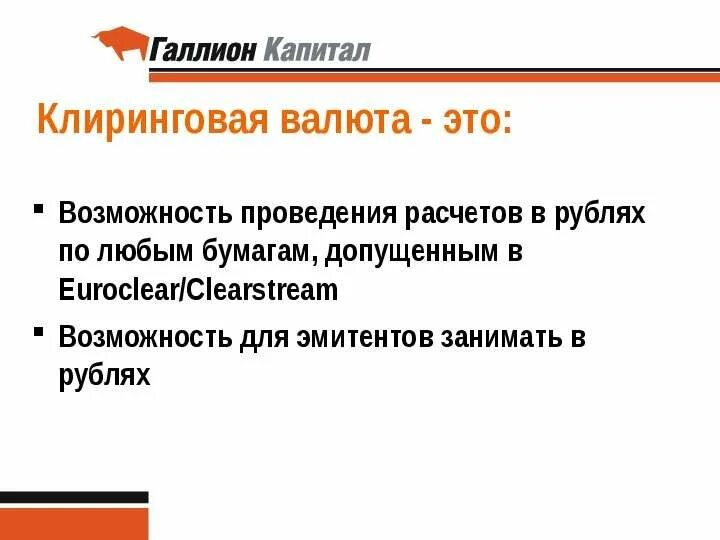 Галлион Капитал

Клиринговая валюта - это:

▪ Возможность проведения расчетов в рублях по любым бумагам, допущенным в Euroclear/Clearstream

▪ Возможность для эмитентов занимать в рублях